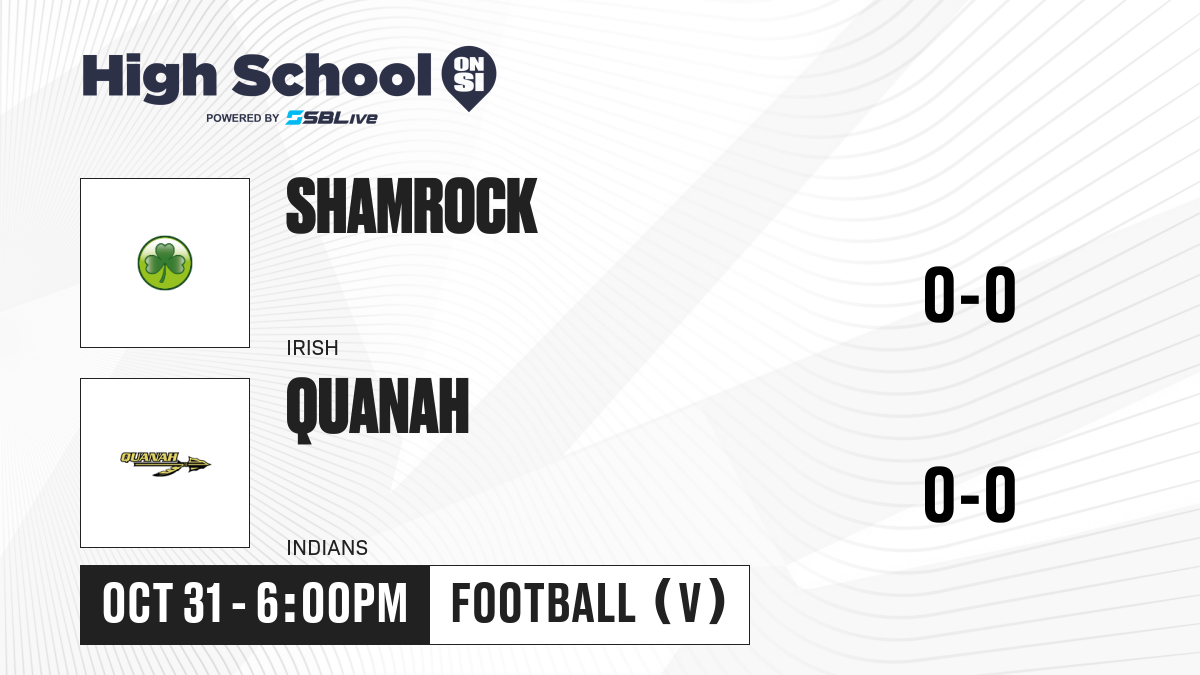 High School ON SI
POWERED BY SBLive

SHAMROCK
IRISH
0-0

QUANAH
QUANAH
INDIANS
0-0

OCT 31 - 6:00PM
FOOTBALL (V)